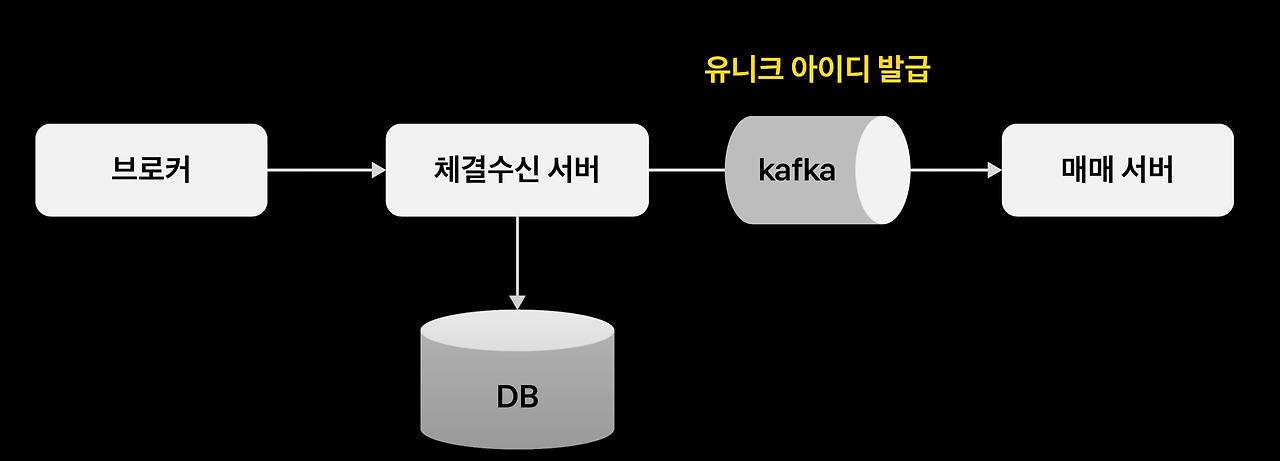 유니크 아이디 발급

브로커

체결수신 서버

kafka

매매 서버

DB